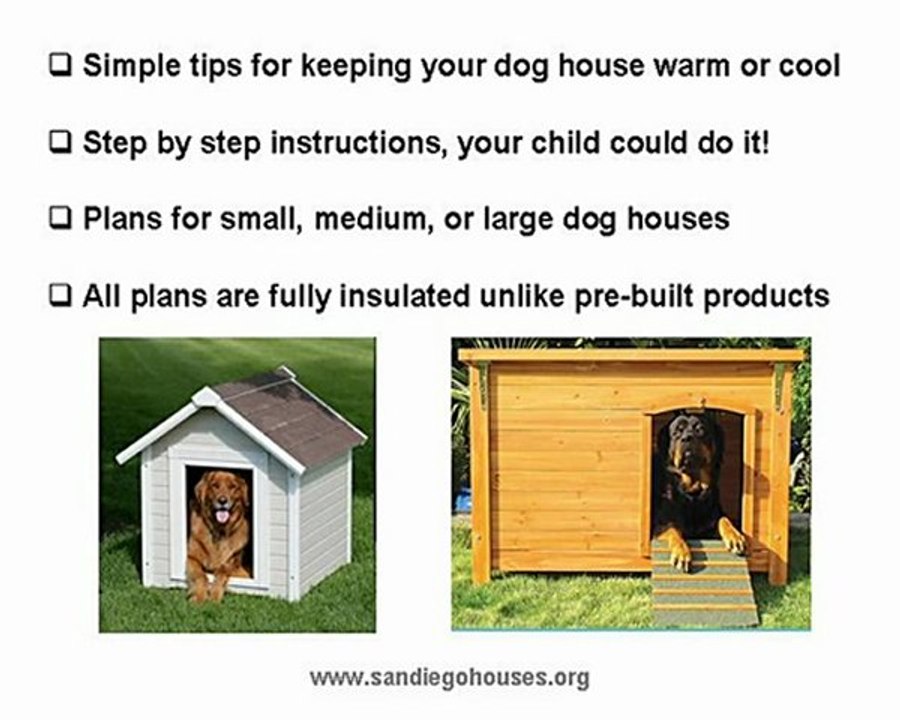 ❑ Simple tips for keeping your dog house warm or cool

❑ Step by step instructions, your child could do it!

❑ Plans for small, medium, or large dog houses

❑ All plans are fully insulated unlike pre-built products

www.sandiegohouses.org